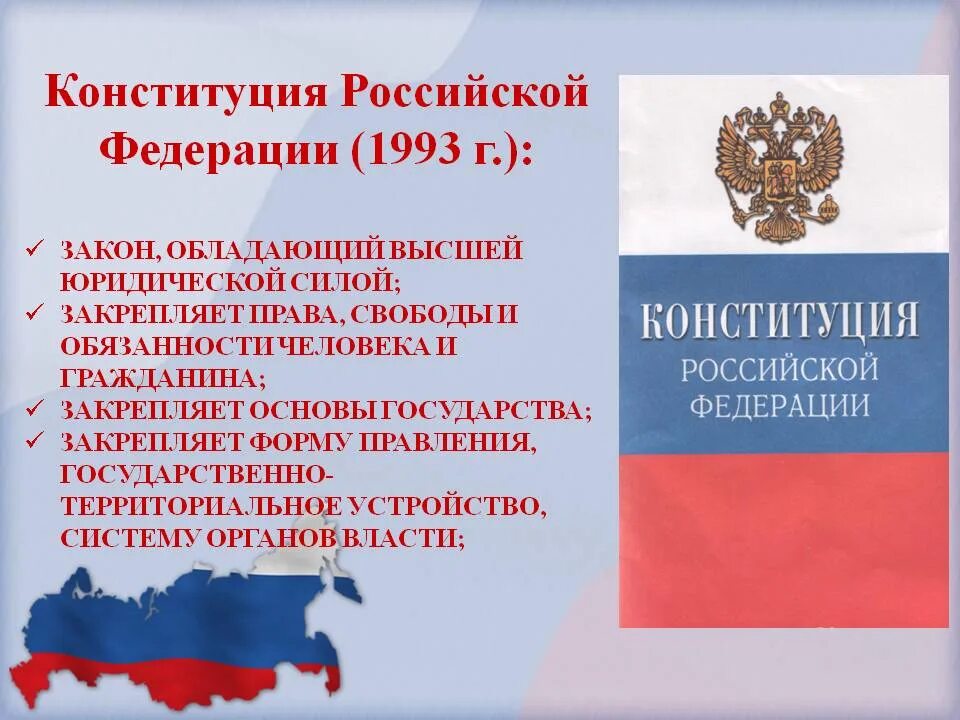 Конституция Российской Федерации (1993 г.):

✓ ЗАКОН, ОБЛАДАЮЩИЙ ВЫСШЕЙ ЮРИДИЧЕСКОЙ СИЛОЙ;
✓ ЗАКРЕПЛЯЕТ ПРАВА, СВОБОДЫ И ОБЯЗАННОСТИ ЧЕЛОВЕКА И ГРАЖДАНИНА;
✓ ЗАКРЕПЛЯЕТ ОСНОВЫ ГОСУДАРСТВА;
✓ ЗАКРЕПЛЯЕТ ФОРМУ ПРАВЛЕНИЯ, ГОСУДАРСТВЕННО-ТЕРРИТОРИАЛЬНОЕ УСТРОЙСТВО, СИСТЕМУ ОРГАНОВ ВЛАСТИ;

КОНСТИТУЦИЯ
РОССИЙСКОЙ
ФЕДЕРАЦИИ